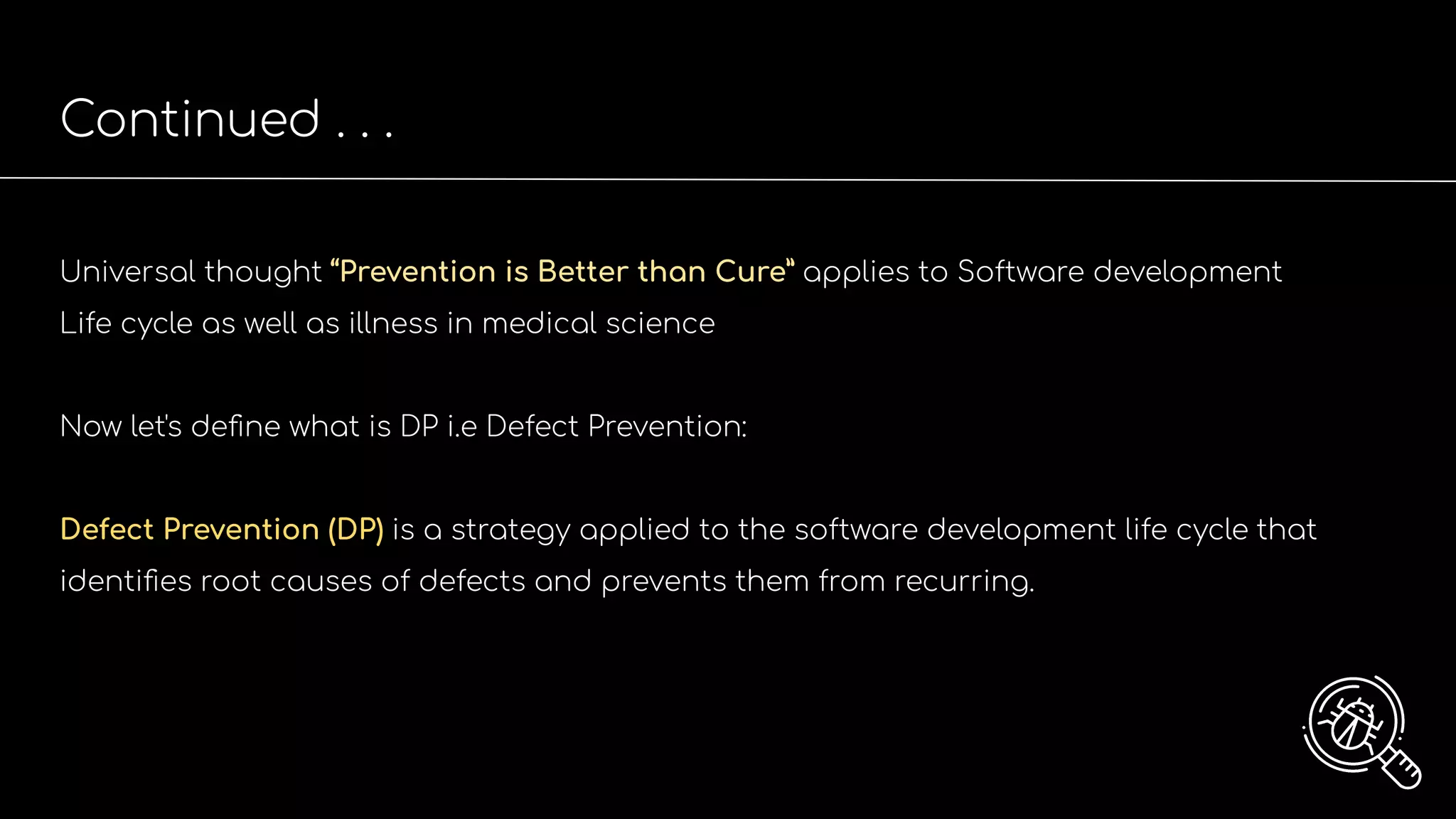 Continued . . .

Universal thought “Prevention is Better than Cure” applies to Software development Life cycle as well as illness in medical science

Now let's define what is DP i.e Defect Prevention:

Defect Prevention (DP) is a strategy applied to the software development life cycle that identifies root causes of defects and prevents them from recurring.